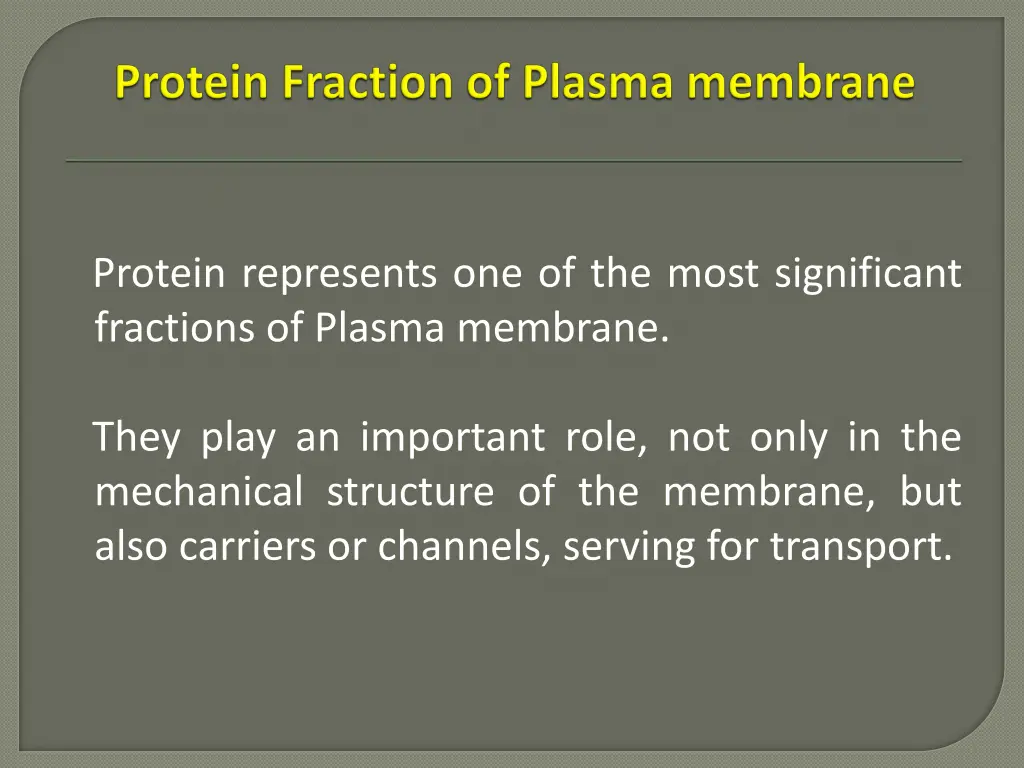 Protein Fraction of Plasma membrane

Protein represents one of the most significant fractions of Plasma membrane.

They play an important role, not only in the mechanical structure of the membrane, but also carriers or channels, serving for transport.